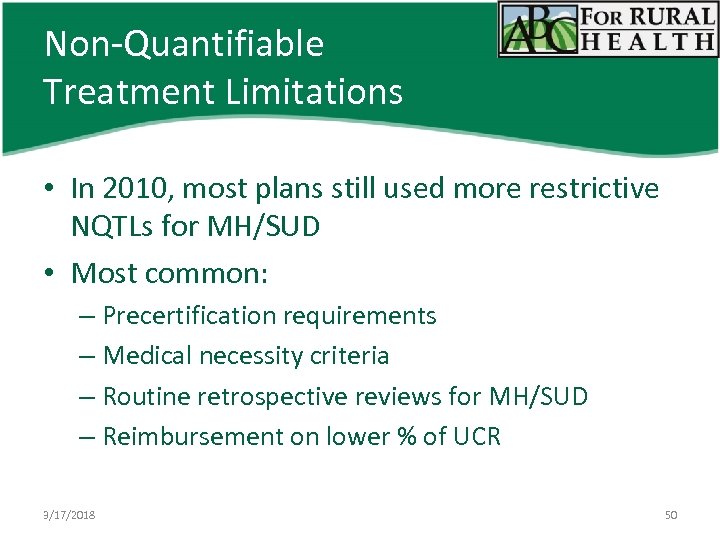 Non-Quantifiable Treatment Limitations

ABC FOR RURAL HEALTH

• In 2010, most plans still used more restrictive NQTLs for MH/SUD

• Most common:

– Precertification requirements

– Medical necessity criteria

– Routine retrospective reviews for MH/SUD

– Reimbursement on lower % of UCR

3/17/2018

50